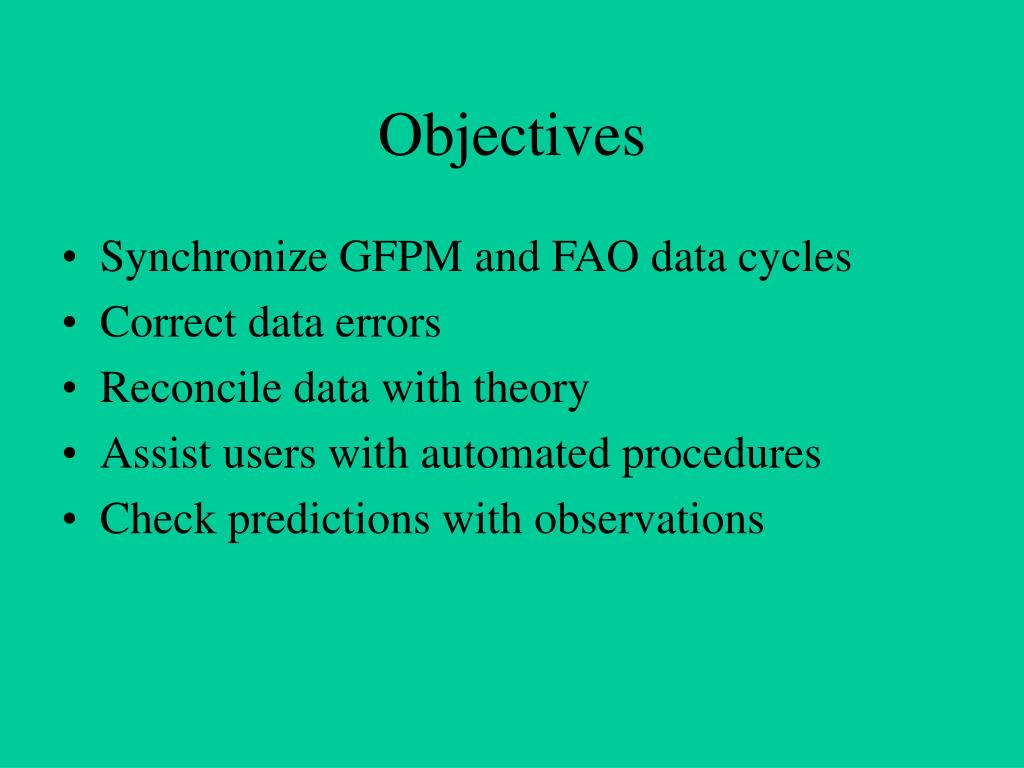 Objectives

• Synchronize GFPM and FAO data cycles
• Correct data errors
• Reconcile data with theory
• Assist users with automated procedures
• Check predictions with observations